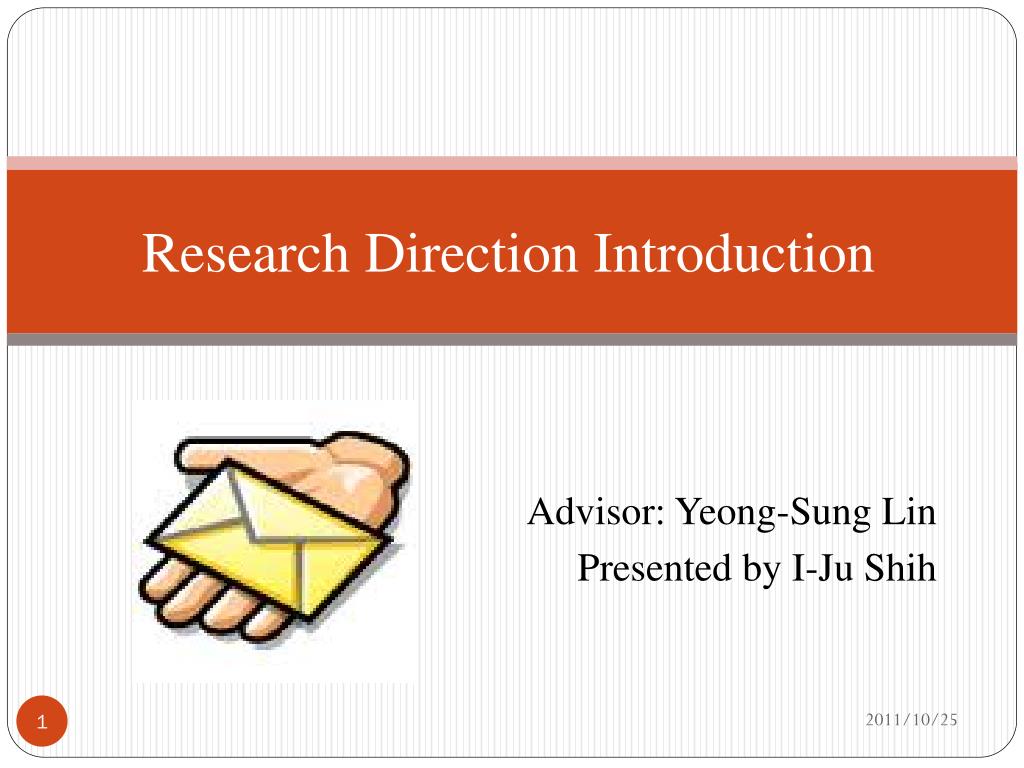 Research Direction Introduction

Advisor: Yeong-Sung Lin
Presented by I-Ju Shih

1

2011/10/25